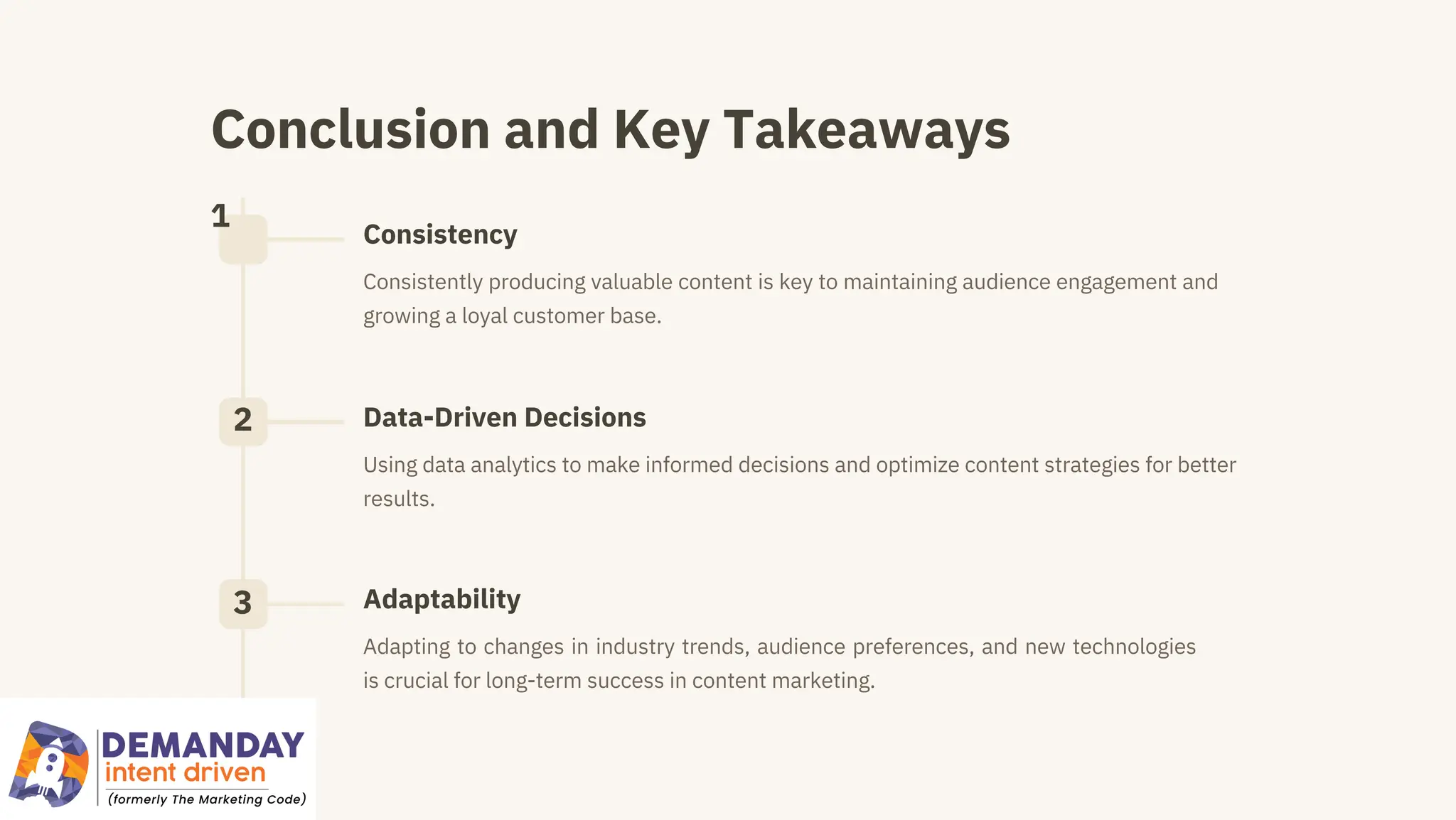 Conclusion and Key Takeaways

1

Consistency

Consistently producing valuable content is key to maintaining audience engagement and growing a loyal customer base.

2

Data-Driven Decisions

Using data analytics to make informed decisions and optimize content strategies for better results.

3

Adaptability

Adapting to changes in industry trends, audience preferences, and new technologies is crucial for long-term success in content marketing.

DEMANDAY
intent driven
(formerly The Marketing Code)